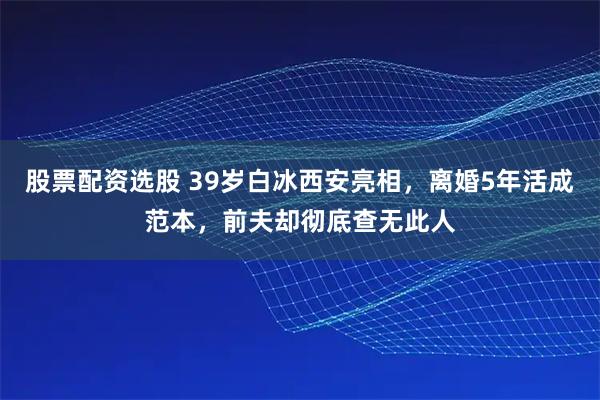 股票配资选股 39岁白冰西安亮相，离婚5年活成范本，前夫却彻底查无此人